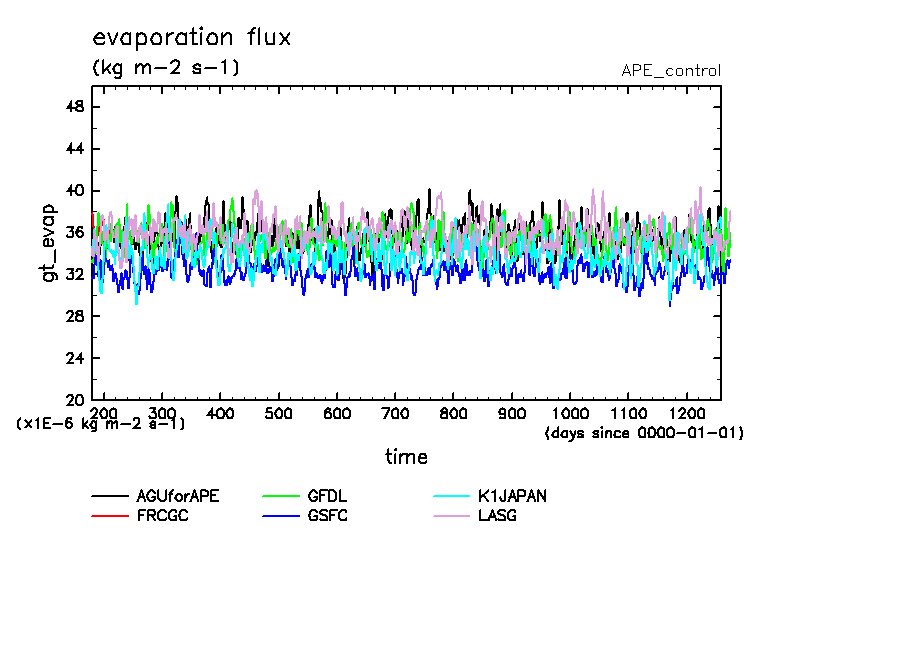 evaporation flux
(kg m-2 s-1)

APE_control

gt_evap

48
44
40
36
32
28
24
20

200 300 400 500 600 700 800 900 1000 1100 1200

(x1E-6 kg m-2 s-1)

(days since 0000-01-01)

time

AGUforAPE
FRCGC
GFDL
GSFC
K1JAPAN
LASG